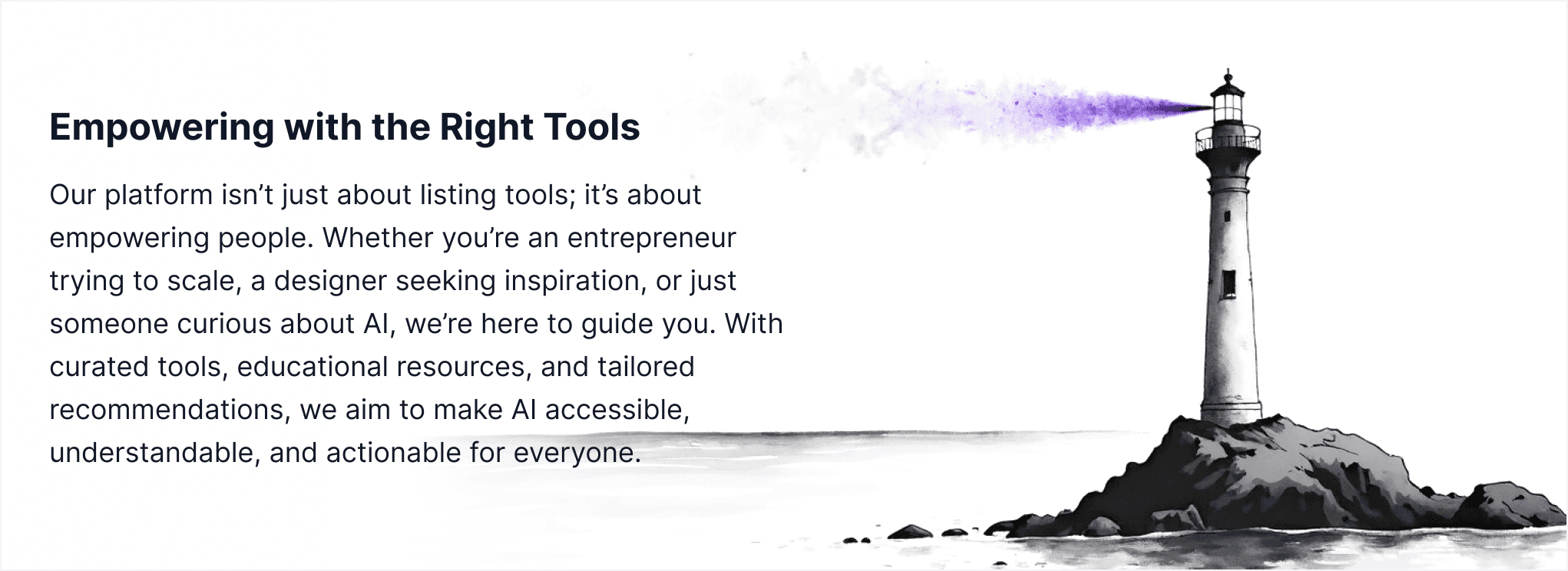 Empowering with the Right Tools

Our platform isn’t just about listing tools; it’s about empowering people. Whether you’re an entrepreneur trying to scale, a designer seeking inspiration, or just someone curious about AI, we’re here to guide you. With curated tools, educational resources, and tailored recommendations, we aim to make AI accessible, understandable, and actionable for everyone.